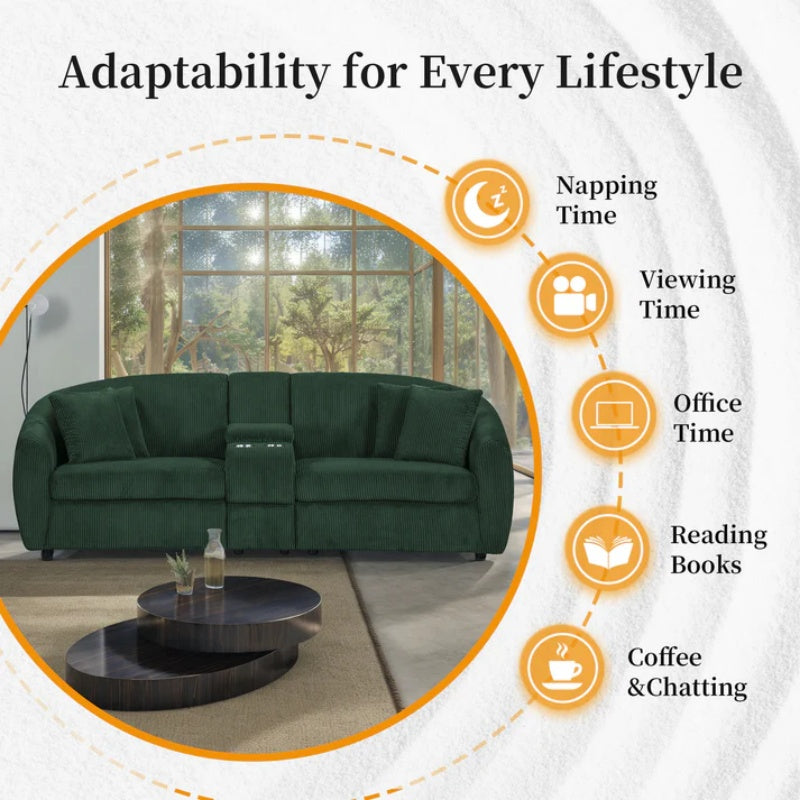 Adaptability for Every Lifestyle

Napping Time

Viewing Time

Office Time

Reading Books

Coffee &Chatting